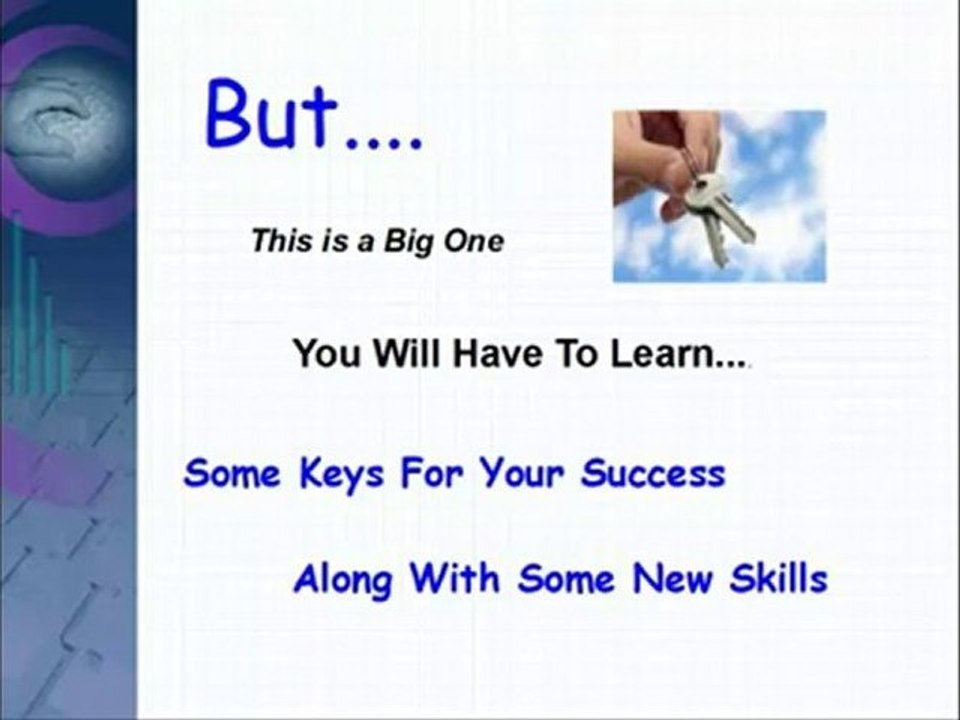 But....

This is a Big One

You Will Have To Learn...

Some Keys For Your Success

Along With Some New Skills